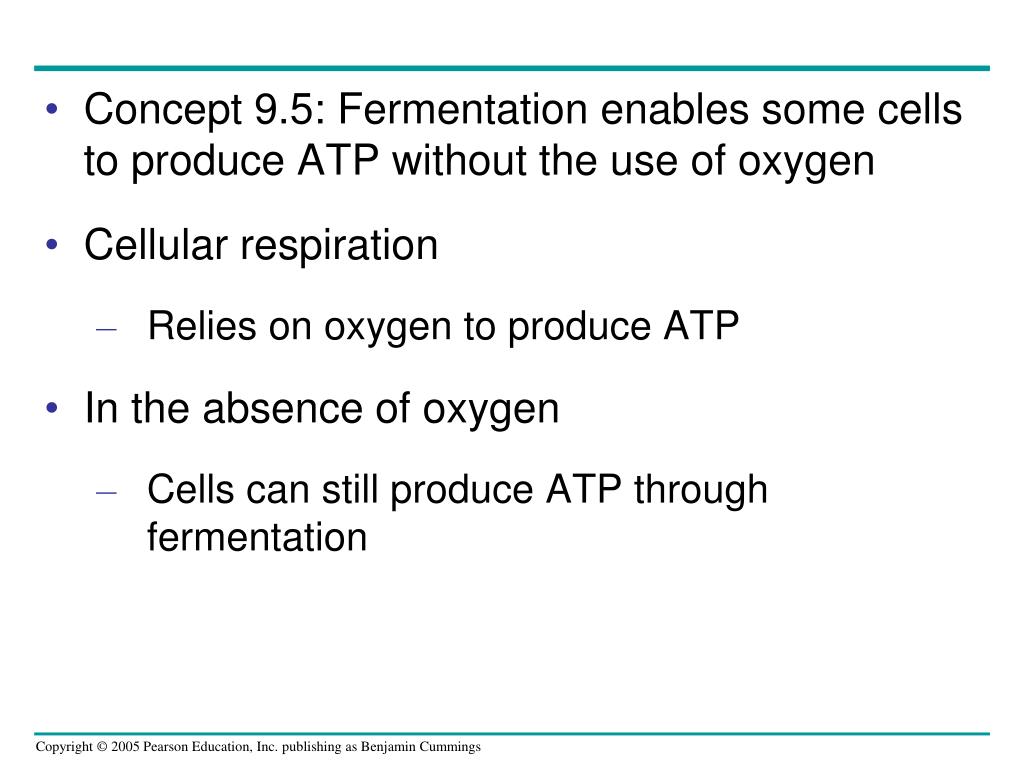 • Concept 9.5: Fermentation enables some cells to produce ATP without the use of oxygen

• Cellular respiration

– Relies on oxygen to produce ATP

• In the absence of oxygen

– Cells can still produce ATP through fermentation

Copyright © 2005 Pearson Education, Inc. publishing as Benjamin Cummings